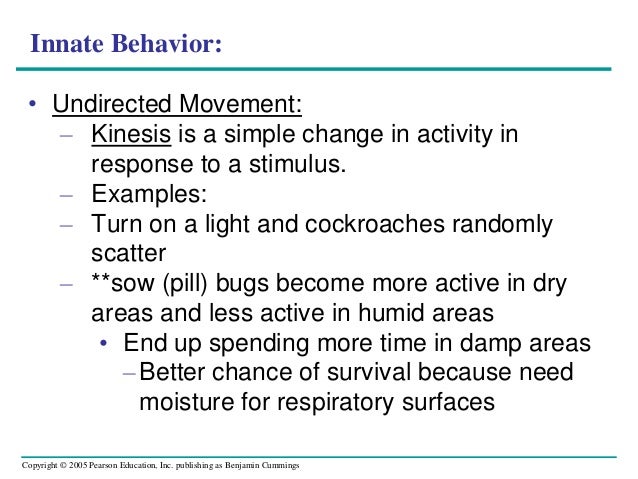 Innate Behavior:

• Undirected Movement:
– Kinesis is a simple change in activity in response to a stimulus.
– Examples:
– Turn on a light and cockroaches randomly scatter
– **sow (pill) bugs become more active in dry areas and less active in humid areas
• End up spending more time in damp areas
– Better chance of survival because need moisture for respiratory surfaces

Copyright © 2005 Pearson Education, Inc. publishing as Benjamin Cummings